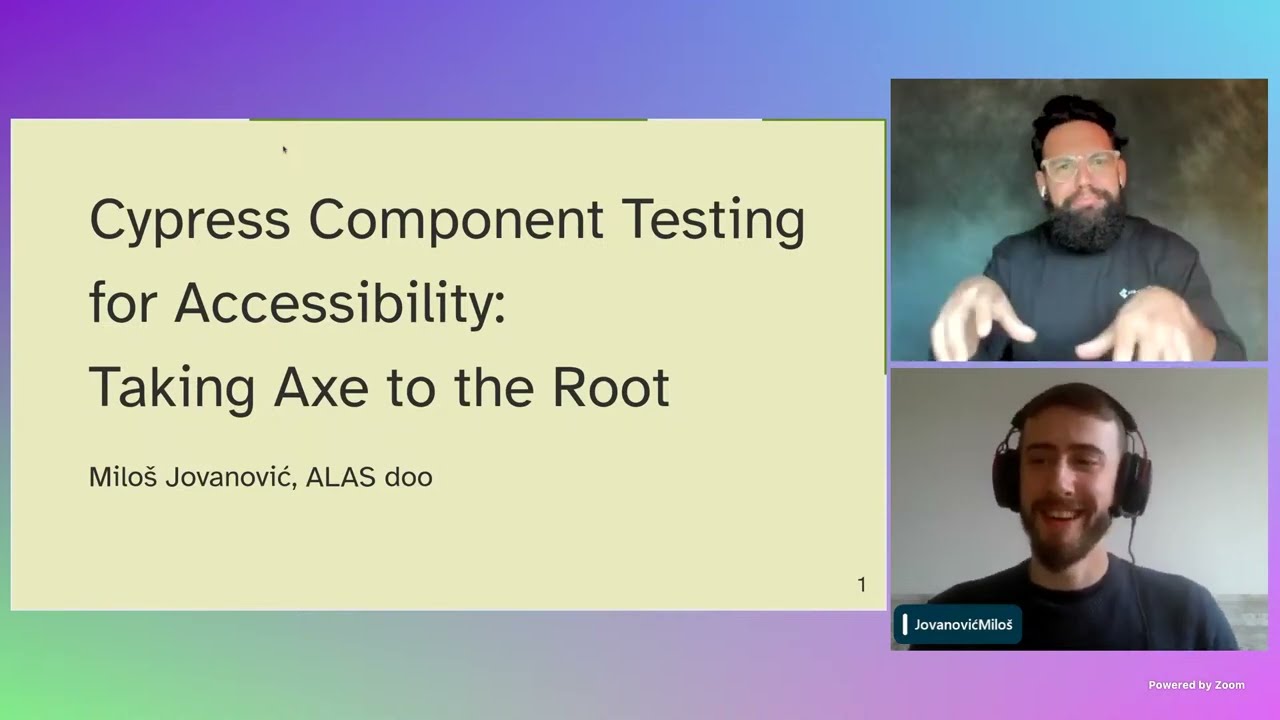 Cypress Component Testing for Accessibility:
Taking Axe to the Root

Miloš Jovanović, ALAS doo

1

JovanovićMiloš

Powered by Zoom